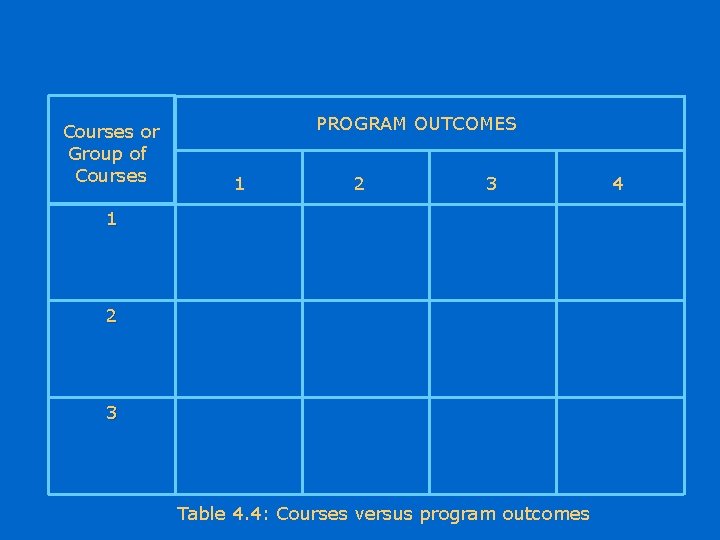 | Courses or Group of Courses | PROGRAM OUTCOMES | | | |
|---|---|---|---|---|
| | 1 | 2 | 3 | 4 |
| 1 | | | | |
| 2 | | | | |
| 3 | | | | |

Table 4.4: Courses versus program outcomes